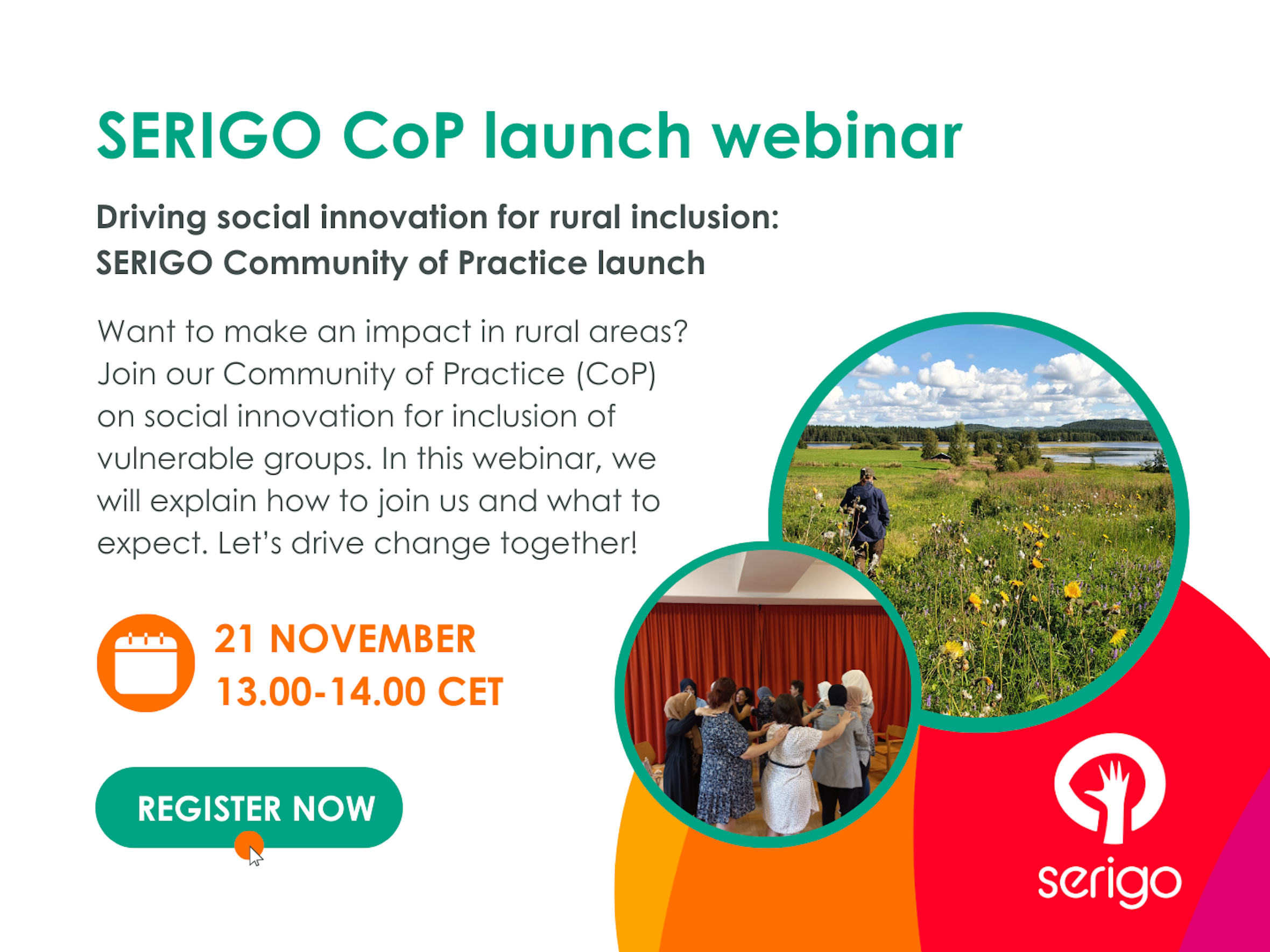 SERIGO CoP launch webinar

Driving social innovation for rural inclusion:
SERIGO Community of Practice launch

Want to make an impact in rural areas? Join our Community of Practice (CoP) on social innovation for inclusion of vulnerable groups. In this webinar, we will explain how to join us and what to expect. Let's drive change together!

21 NOVEMBER
13.00-14.00 CET

REGISTER NOW

serigo